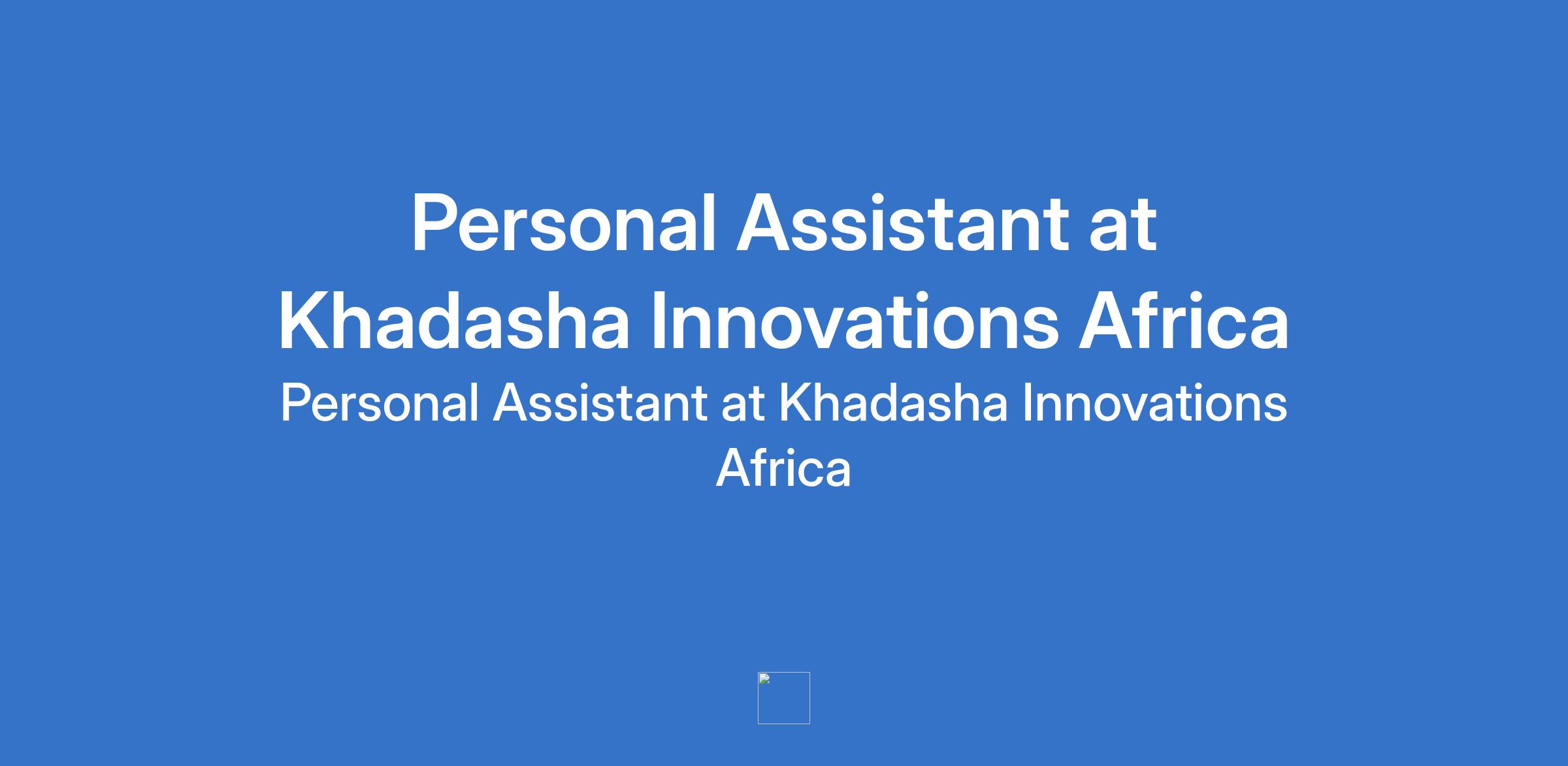 Personal Assistant at Khadasha Innovations Africa

Personal Assistant at Khadasha Innovations Africa